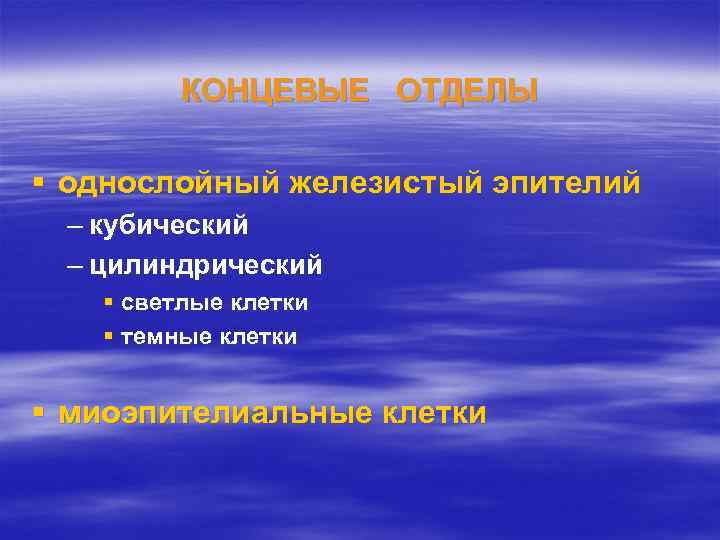 КОНЦЕВЫЕ ОТДЕЛЫ

▪ однослойный железистый эпителий
– кубический
– цилиндрический
▪ светлые клетки
▪ темные клетки

▪ миоэпителиальные клетки